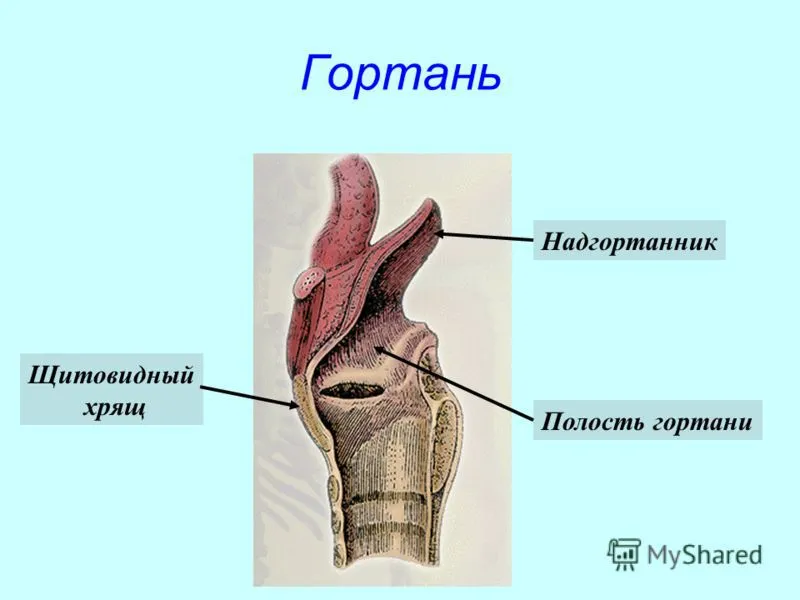 Гортань

Надгортанник

Щитовидный хрящ

Полость гортани

MyShared